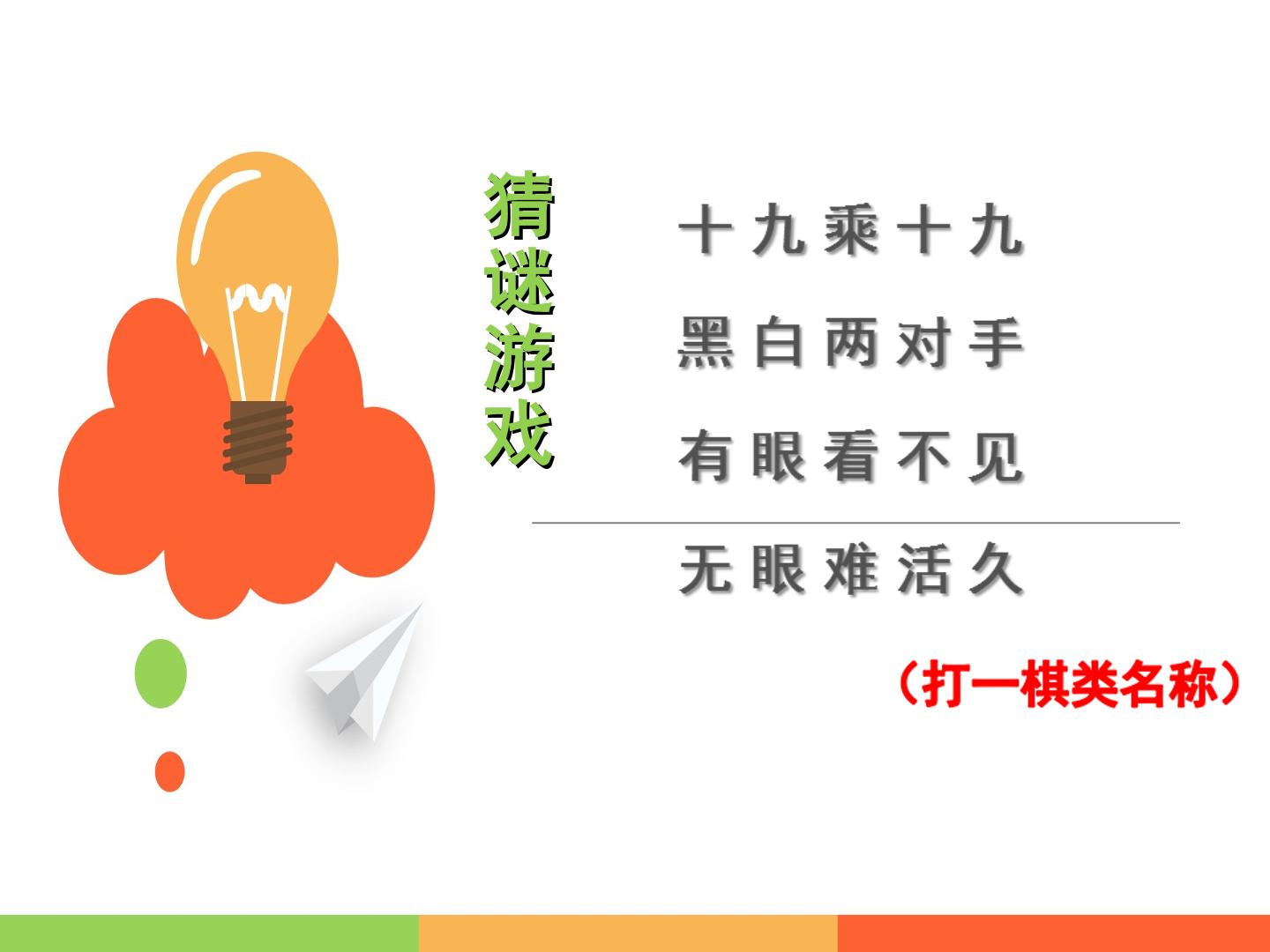 猜谜游戏

十九乘十九

黑白两对手

有眼看不见

无眼难活久

（打一棋类名称）